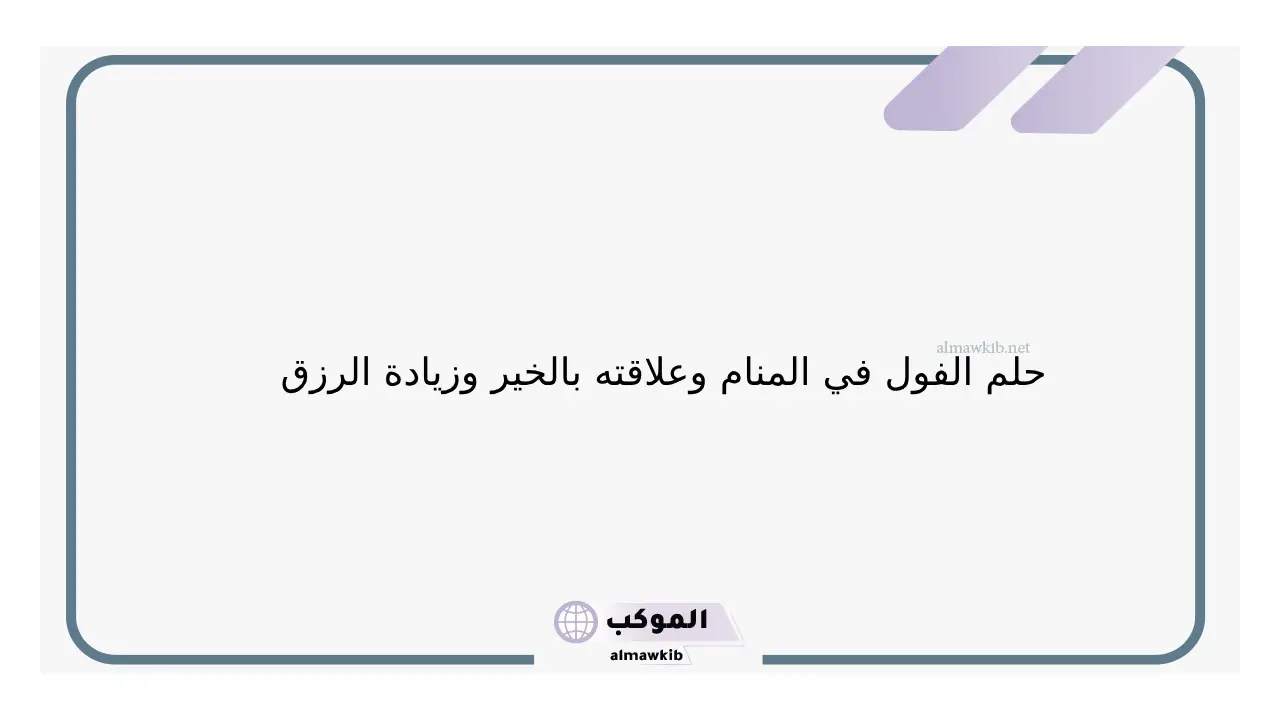 almawkib.net

حلم الفول في المنام وعلاقته بالخير وزيادة الرزق

الموكب
almawkib